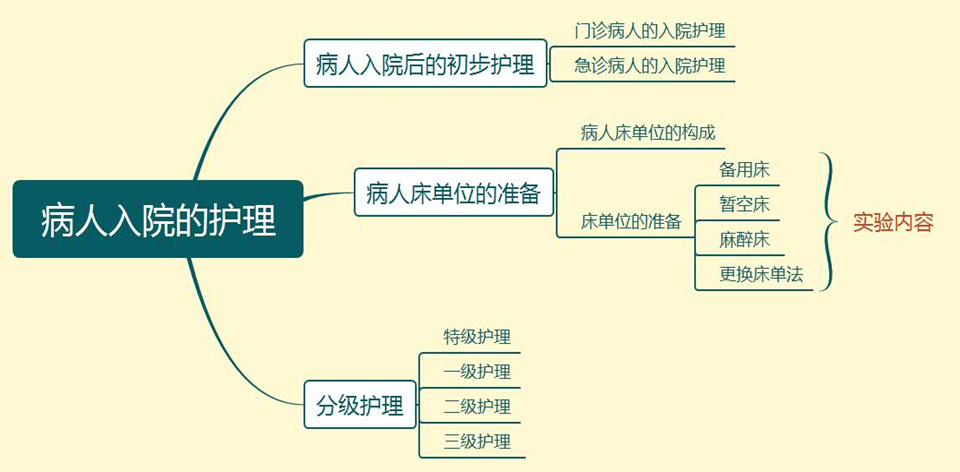 病人入院的护理

病人入院后的初步护理
门诊病人的入院护理
急诊病人的入院护理

病人床单位的准备
病人床单位的构成
床单位的准备
备用床
暂空床
麻醉床
更换床单法
实验内容

分级护理
特级护理
一级护理
二级护理
三级护理